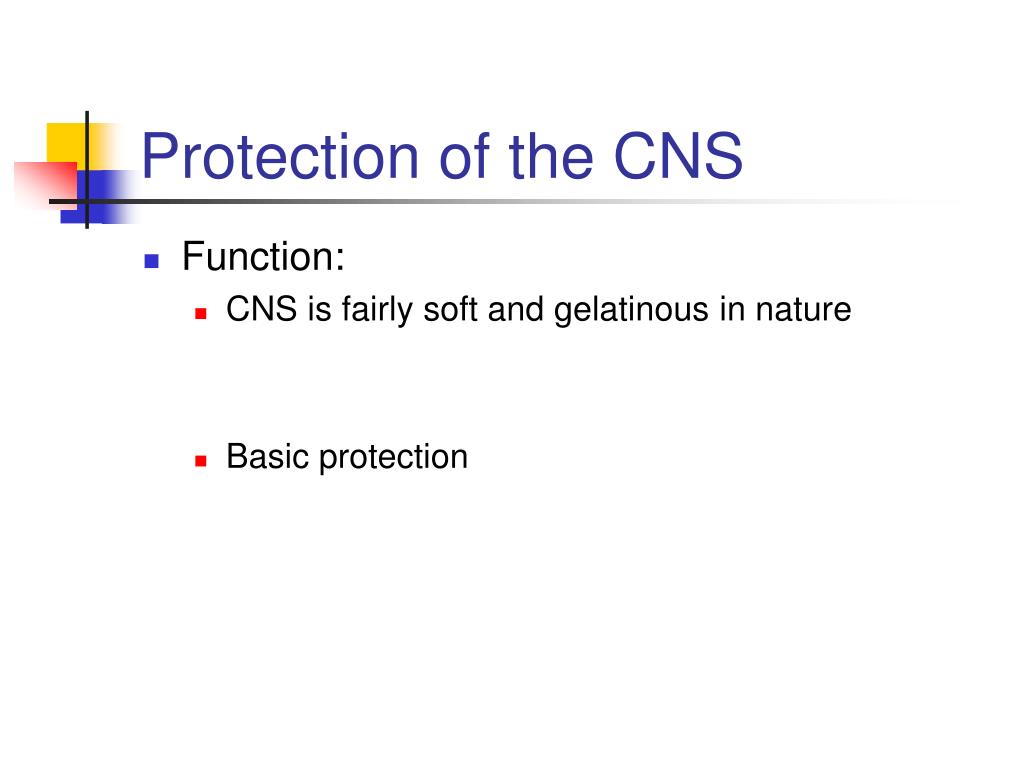 Protection of the CNS

Function:

CNS is fairly soft and gelatinous in nature

Basic protection